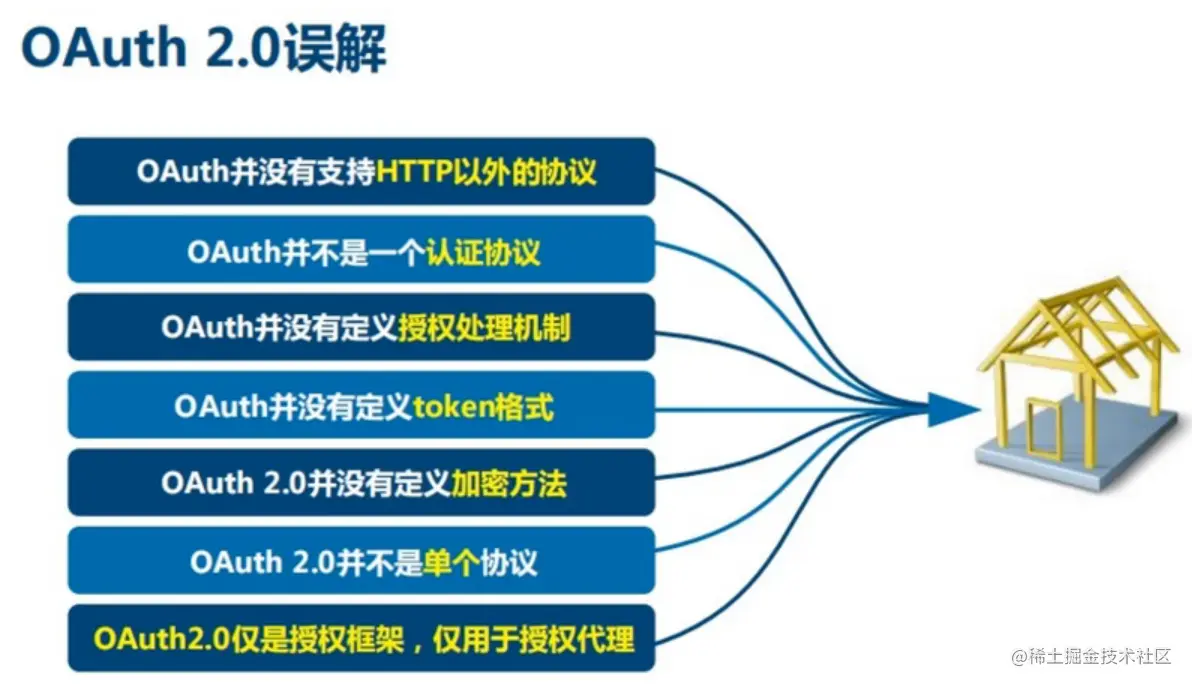 OAuth 2.0误解

OAuth并没有支持HTTP以外的协议

OAuth并不是一个认证协议

OAuth并没有定义授权处理机制

OAuth并没有定义token格式

OAuth 2.0并没有定义加密方法

OAuth 2.0并不是单个协议

OAuth2.0仅是授权框架，仅用于授权代理

@稀土掘金技术社区